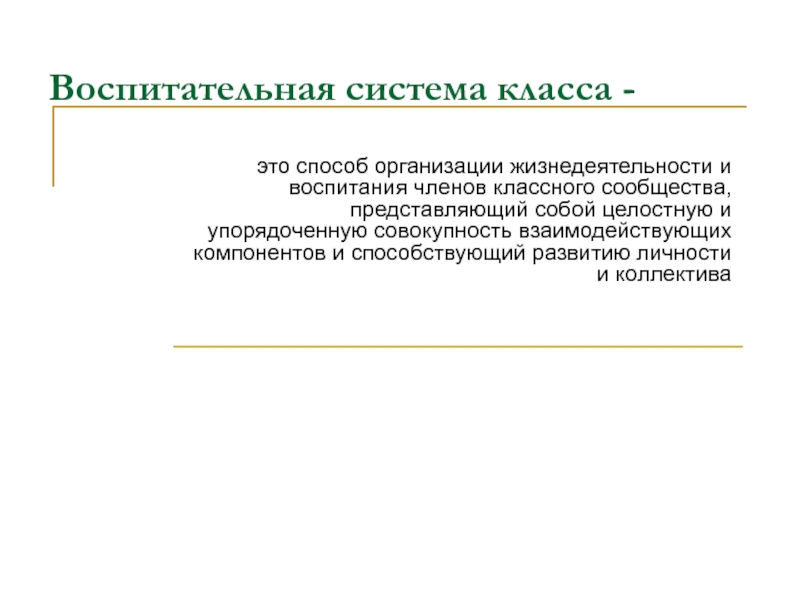 Воспитательная система класса -

это способ организации жизнедеятельности и воспитания членов классного сообщества, представляющий собой целостную и упорядоченную совокупность взаимодействующих компонентов и способствующий развитию личности и коллектива